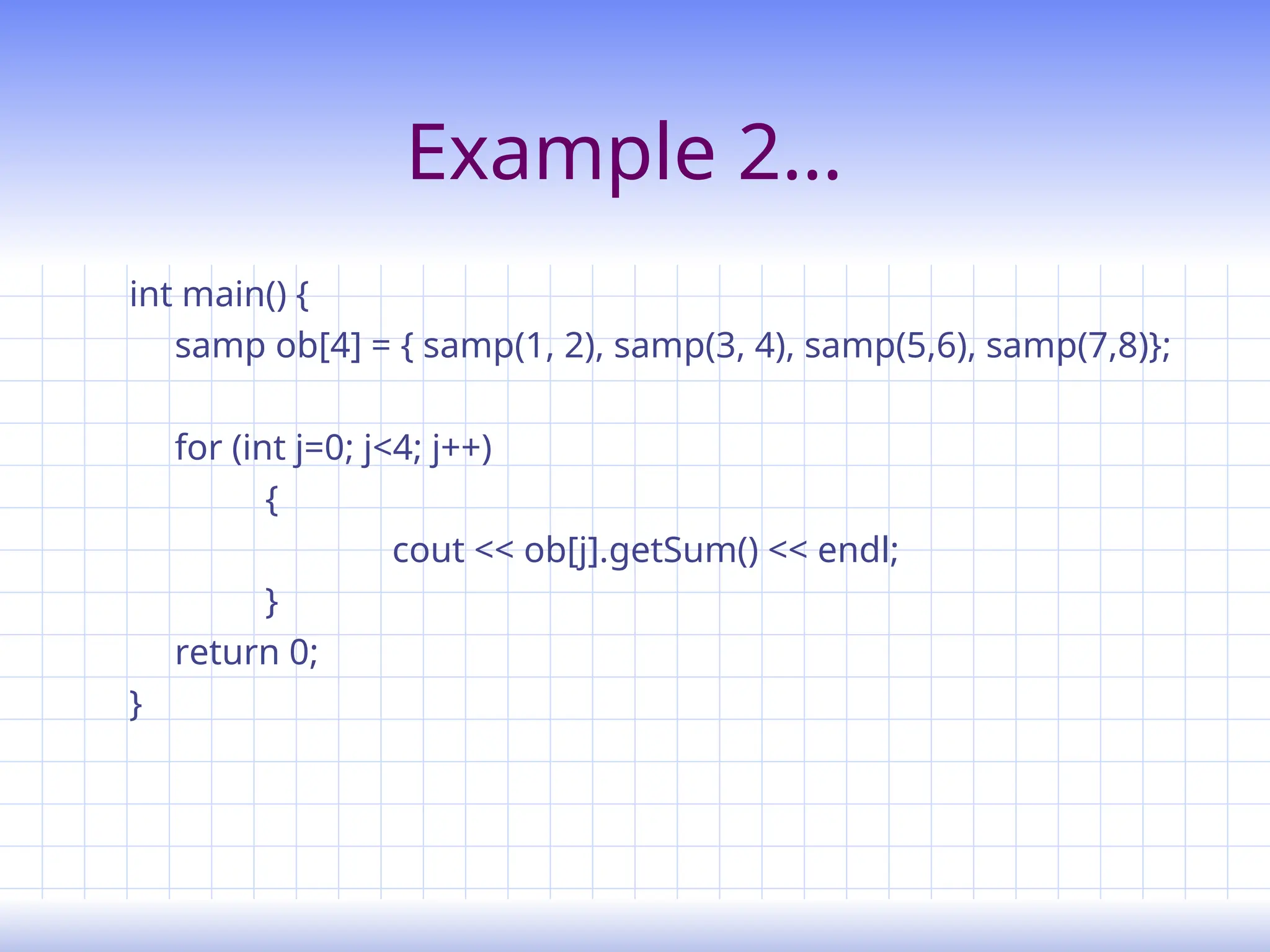 Example 2…

int main() {
samp ob[4] = { samp(1, 2), samp(3, 4), samp(5,6), samp(7,8)};

for (int j=0; j<4; j++)
{
cout << ob[j].getSum() << endl;
}
return 0;
}